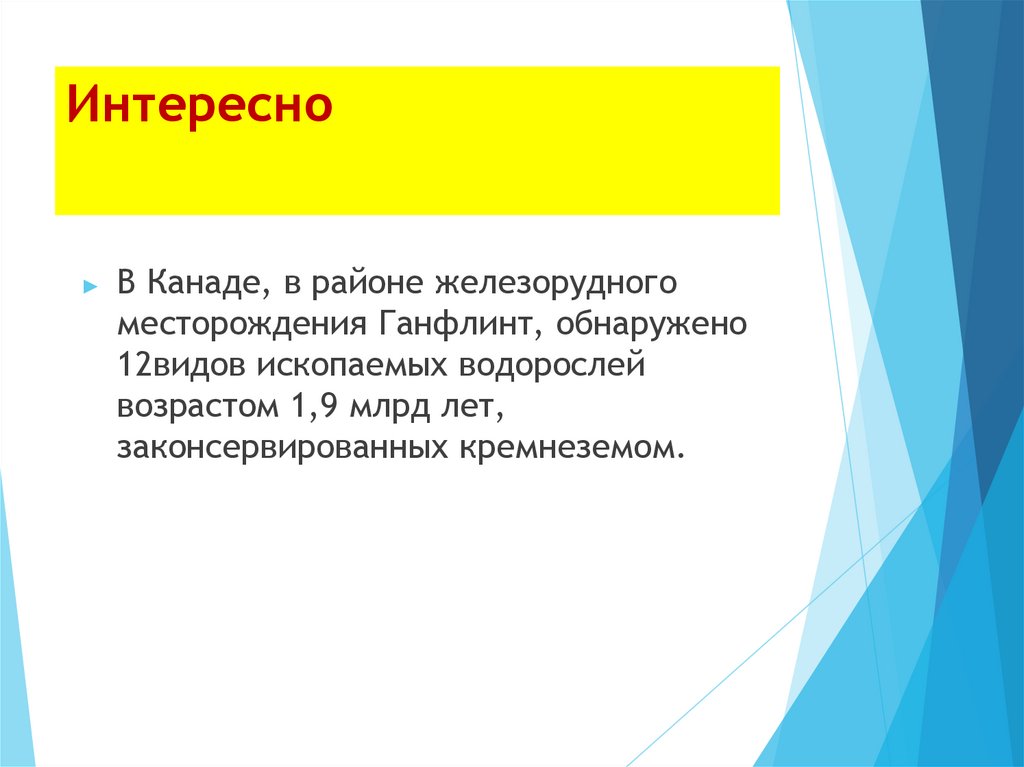 Интересно

В Канаде, в районе железорудного месторождения Ганфлинт, обнаружено 12видов ископаемых водорослей возрастом 1,9 млрд лет, законсервированных кремнеземом.